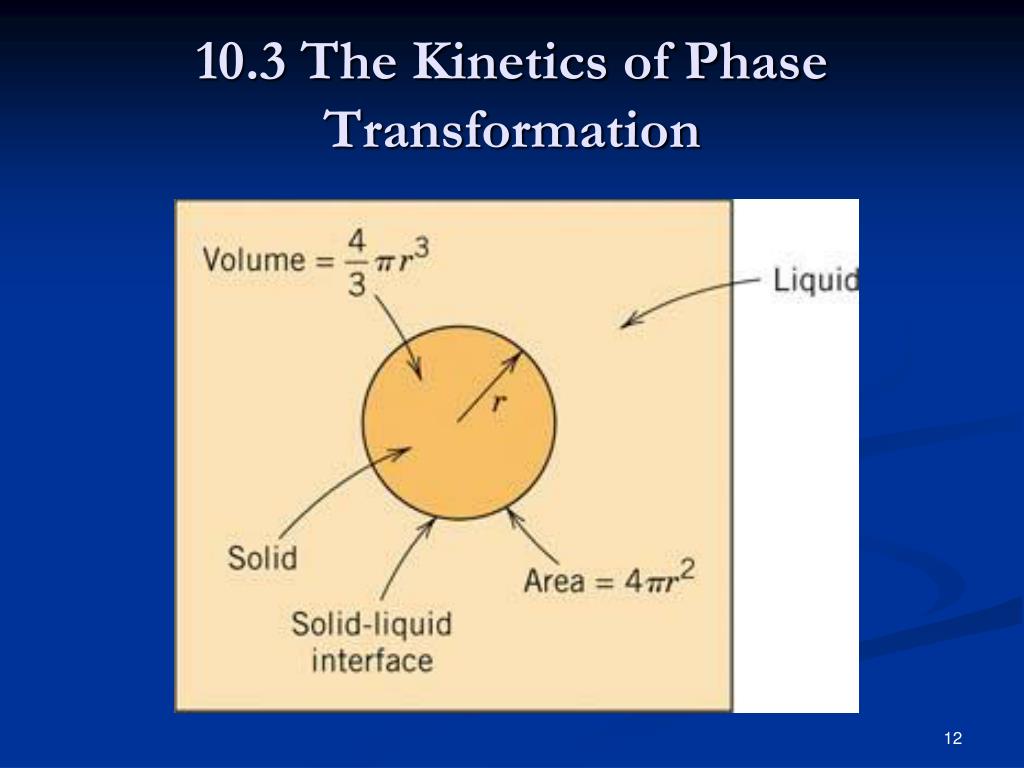 10.3 The Kinetics of Phase Transformation

Volume = $\frac{4}{3}\pi r^3$

Liquid

$r$

Solid

Solid-liquid interface

Area = $4\pi r^2$

12